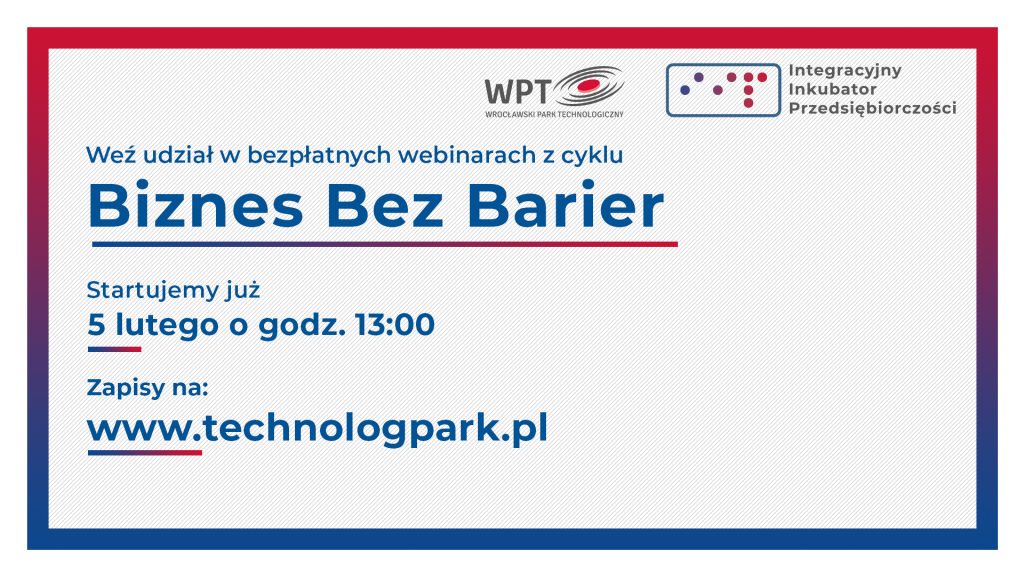 WPT
WROCŁAWSKI PARK TECHNOLOGICZNY

Integracyjny
Inkubator
Przedsiębiorczości

Weź udział w bezpłatnych webinarach z cyklu

Biznes Bez Barier

Startujemy już

5 lutego o godz. 13:00

Zapisy na:

www.technologpark.pl